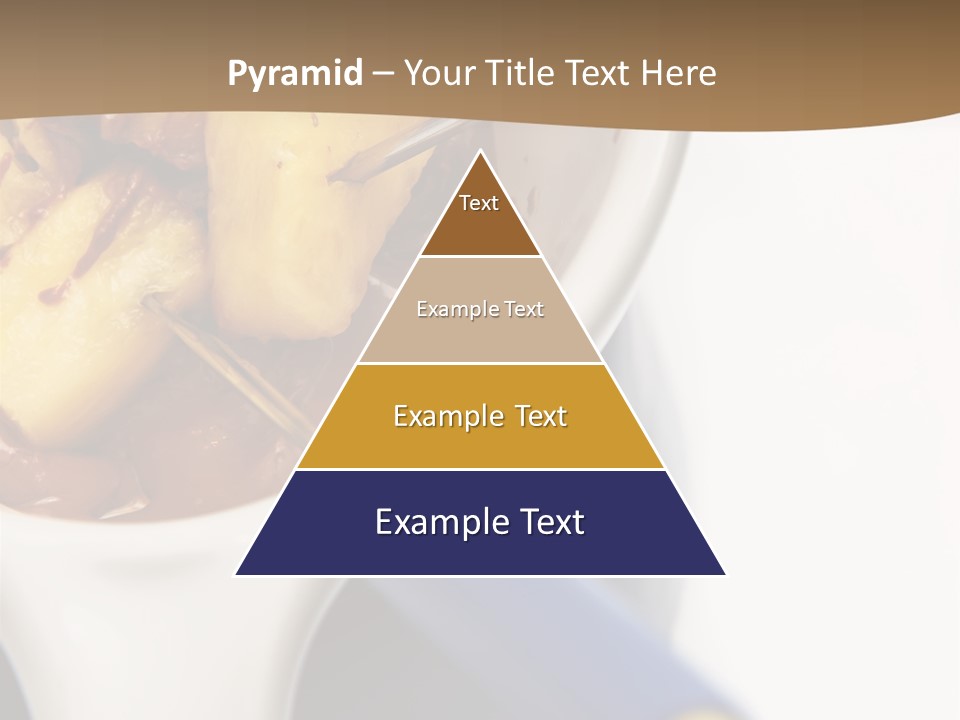 Pyramid – Your Title Text Here

Text

Example Text

Example Text

Example Text